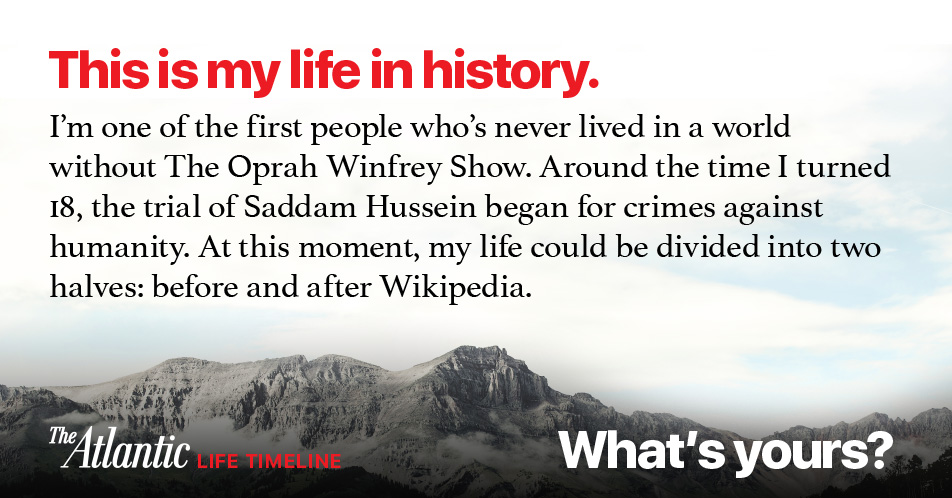 This is my life in history.

I'm one of the first people who's never lived in a world without The Oprah Winfrey Show. Around the time I turned 18, the trial of Saddam Hussein began for crimes against humanity. At this moment, my life could be divided into two halves: before and after Wikipedia.

The Atlantic LIFE TIMELINE

What's yours?